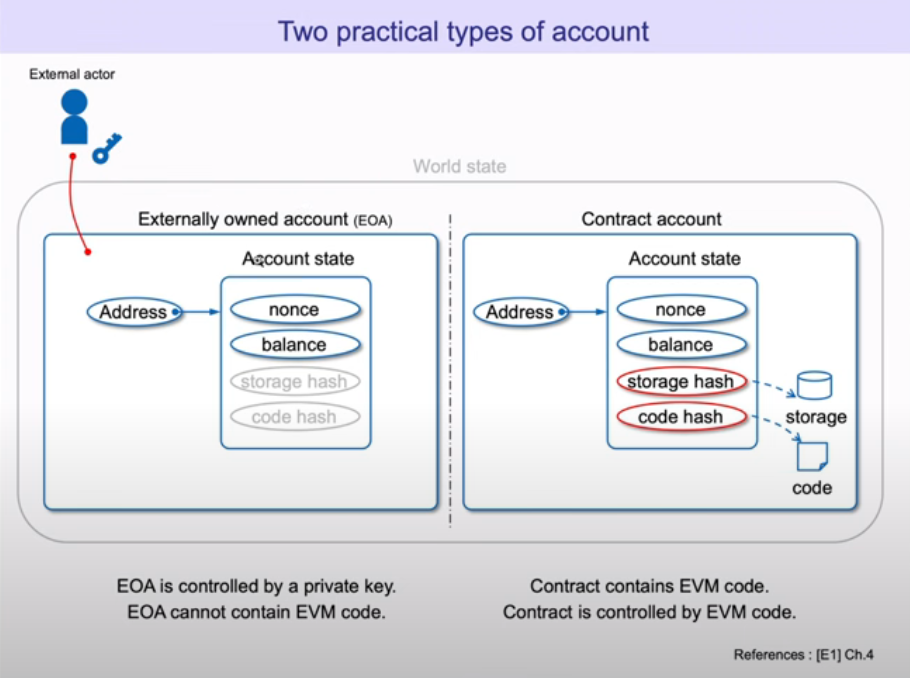 Two practical types of account

External actor

World state

Externally owned account (EOA)

Account state

Address

nonce

balance

storage hash

code hash

Contract account

Account state

Address

nonce

balance

storage hash

code hash

storage

code

EOA is controlled by a private key.
EOA cannot contain EVM code.

Contract contains EVM code.
Contract is controlled by EVM code.

References : [E1] Ch.4